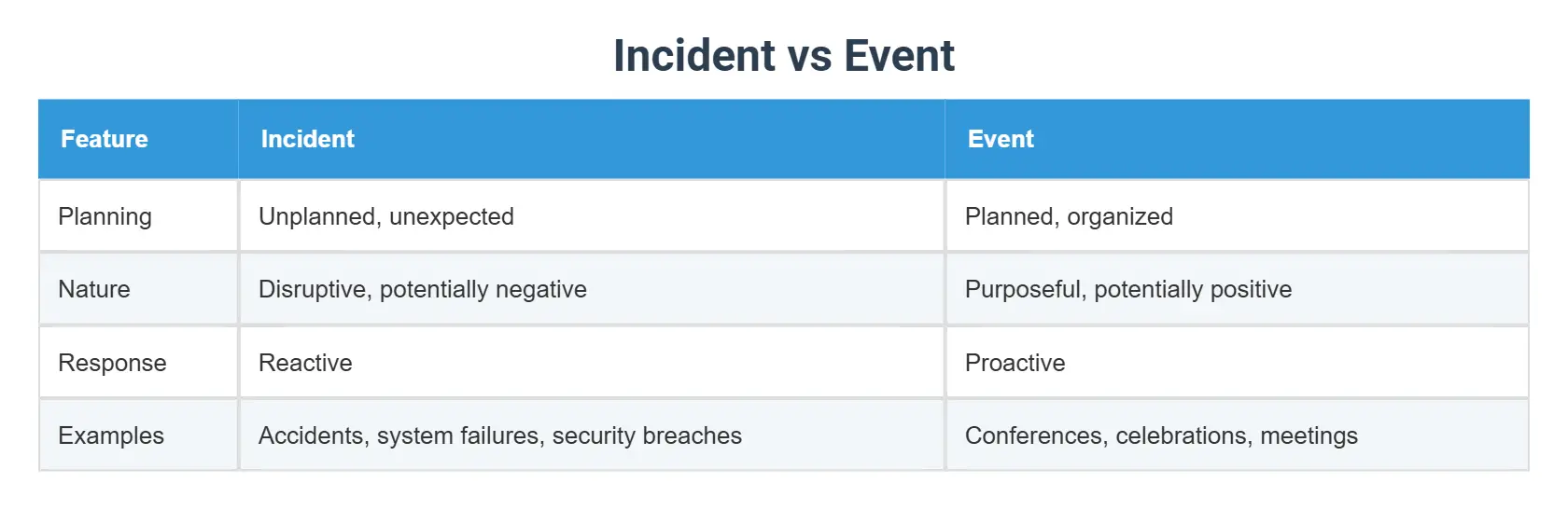 Incident vs Event

| Feature | Incident | Event |
|---|---|---|
| Planning | Unplanned, unexpected | Planned, organized |
| Nature | Disruptive, potentially negative | Purposeful, potentially positive |
| Response | Reactive | Proactive |
| Examples | Accidents, system failures, security breaches | Conferences, celebrations, meetings |